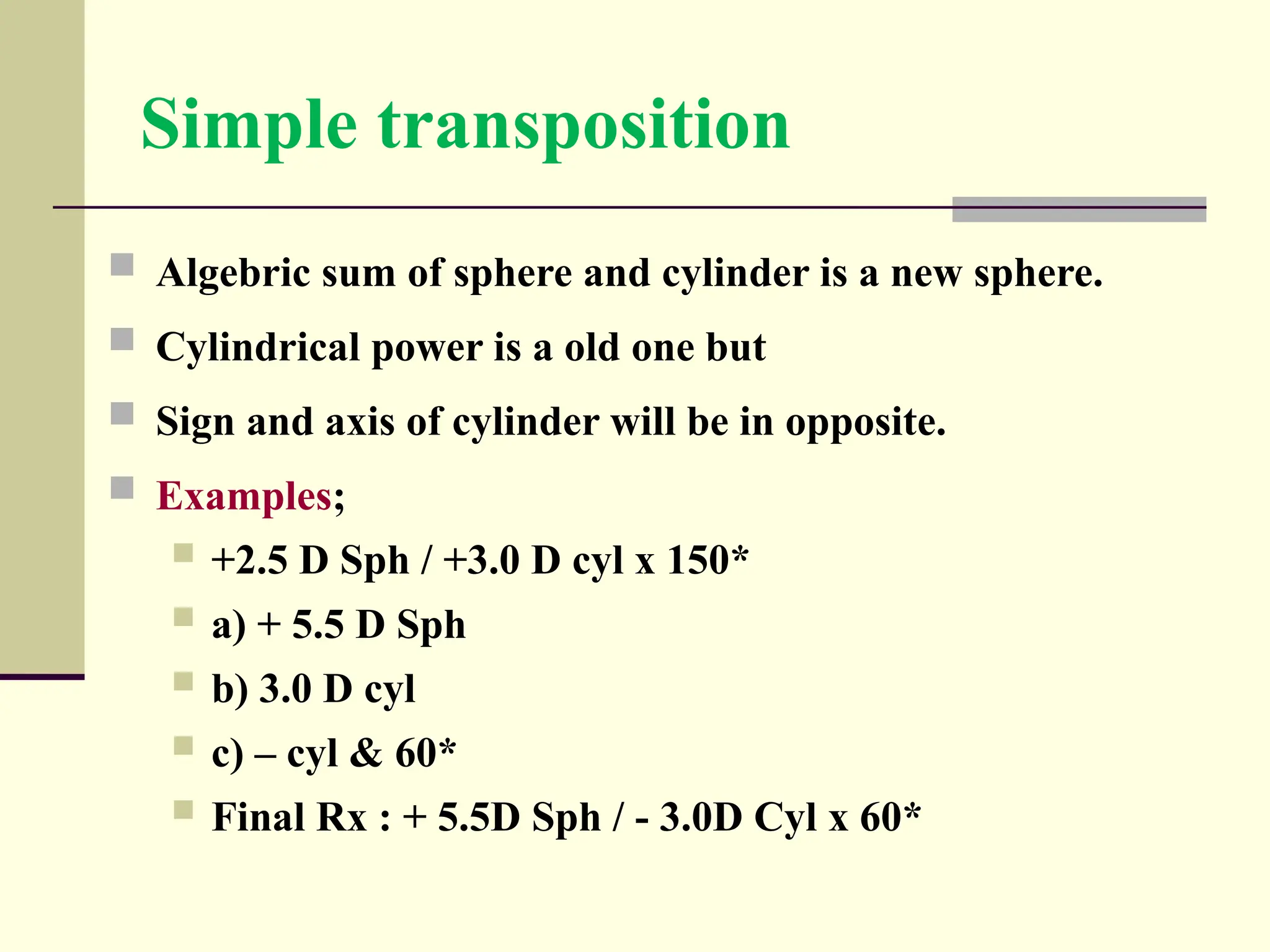 Simple transposition

Algebric sum of sphere and cylinder is a new sphere.

Cylindrical power is a old one but

Sign and axis of cylinder will be in opposite.

Examples;

+2.5 D Sph / +3.0 D cyl x 150*

a) + 5.5 D Sph

b) 3.0 D cyl

c) – cyl & 60*

Final Rx : + 5.5D Sph / - 3.0D Cyl x 60*